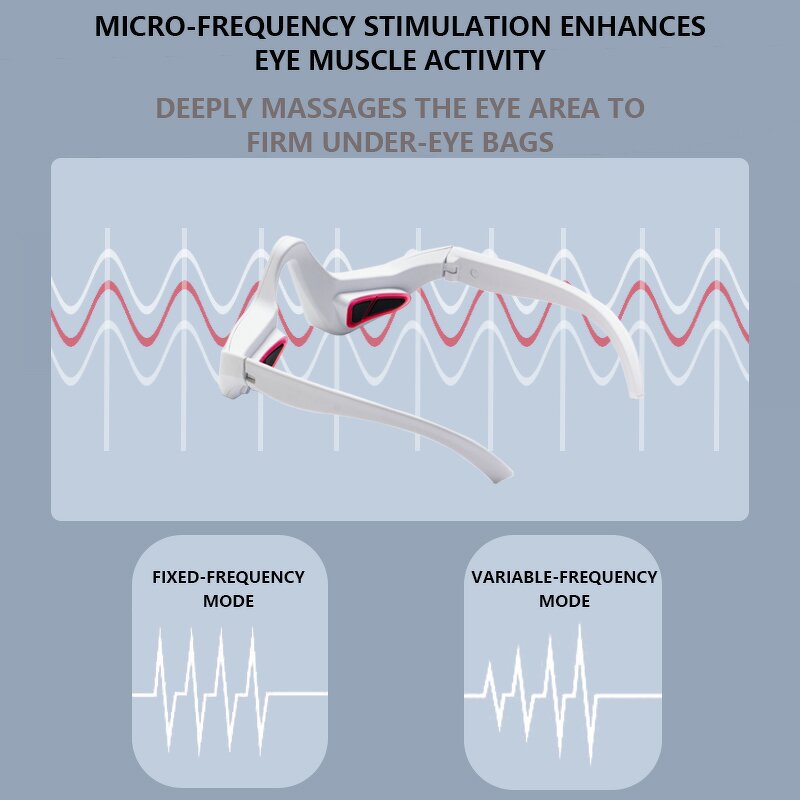 MICRO-FREQUENCY STIMULATION ENHANCES EYE MUSCLE ACTIVITY

DEEPLY MASSAGES THE EYE AREA TO FIRM UNDER-EYE BAGS

FIXED-FREQUENCY MODE

VARIABLE-FREQUENCY MODE